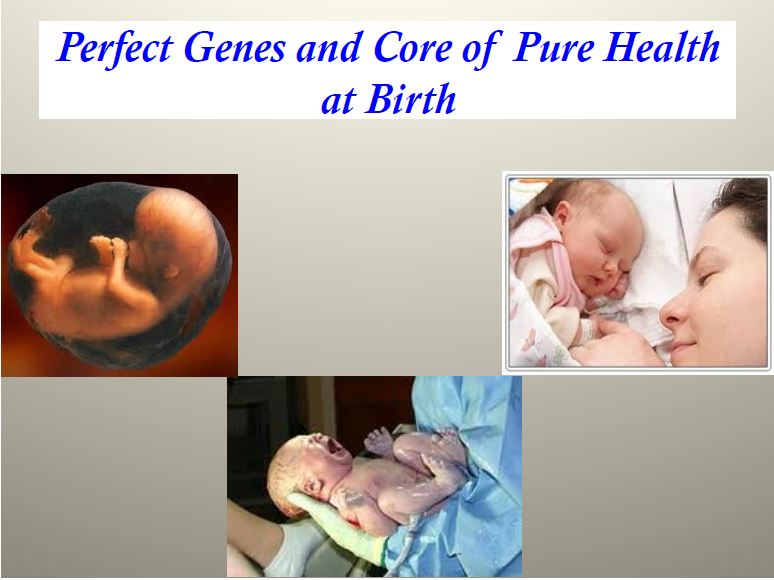 Perfect Genes and Core of Pure Health at Birth